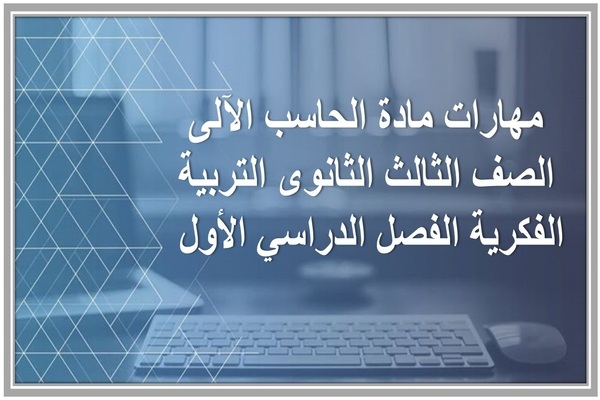 مهارات مادة الحاسب الآلى
الصف الثالث الثانوى التربية
الفكرية الفصل الدراسي الأول